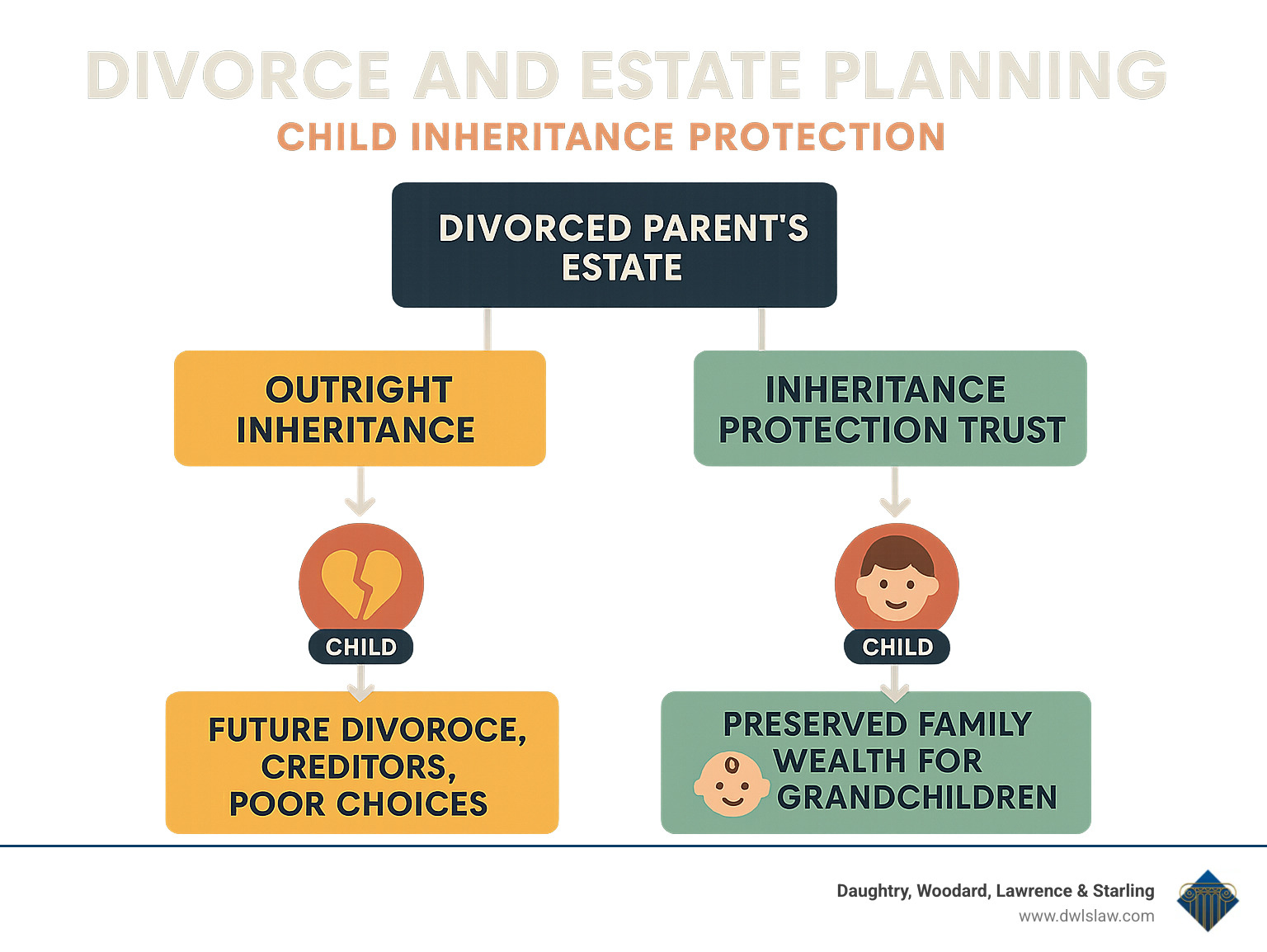 DIVORCE AND ESTATE PLANNING
CHILD INHERITANCE PROTECTION

DIVORCED PARENT'S ESTATE

OUTRIGHT INHERITANCE

CHILD

FUTURE DIVOROCE, CREDITORS, POOR CHOICES

INHERITANCE PROTECTION TRUST

CHILD

PRESERVED FAMILY WEALTH FOR GRANDCHILDREN

Daughtry, Woodard, Lawrence & Starling
www.dwlslaw.com